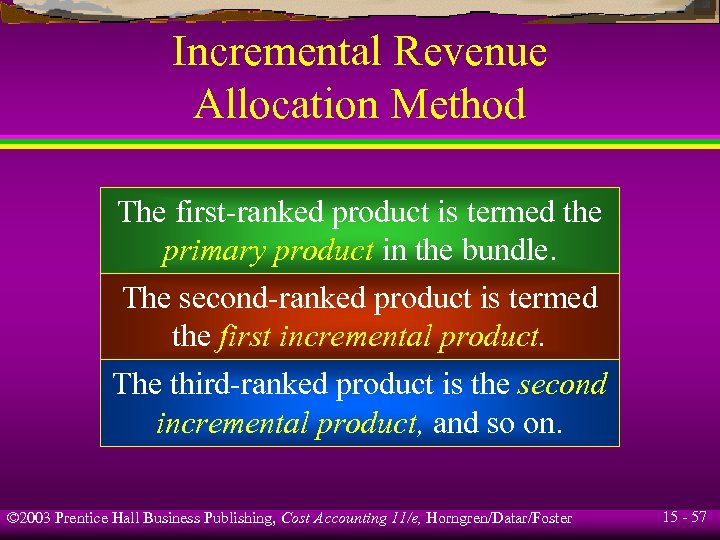 Incremental Revenue Allocation Method

The first-ranked product is termed the primary product in the bundle.

The second-ranked product is termed the first incremental product.

The third-ranked product is the second incremental product, and so on.

©2003 Prentice Hall Business Publishing, Cost Accounting 11/e, Horngren/Datar/Foster

15 - 57